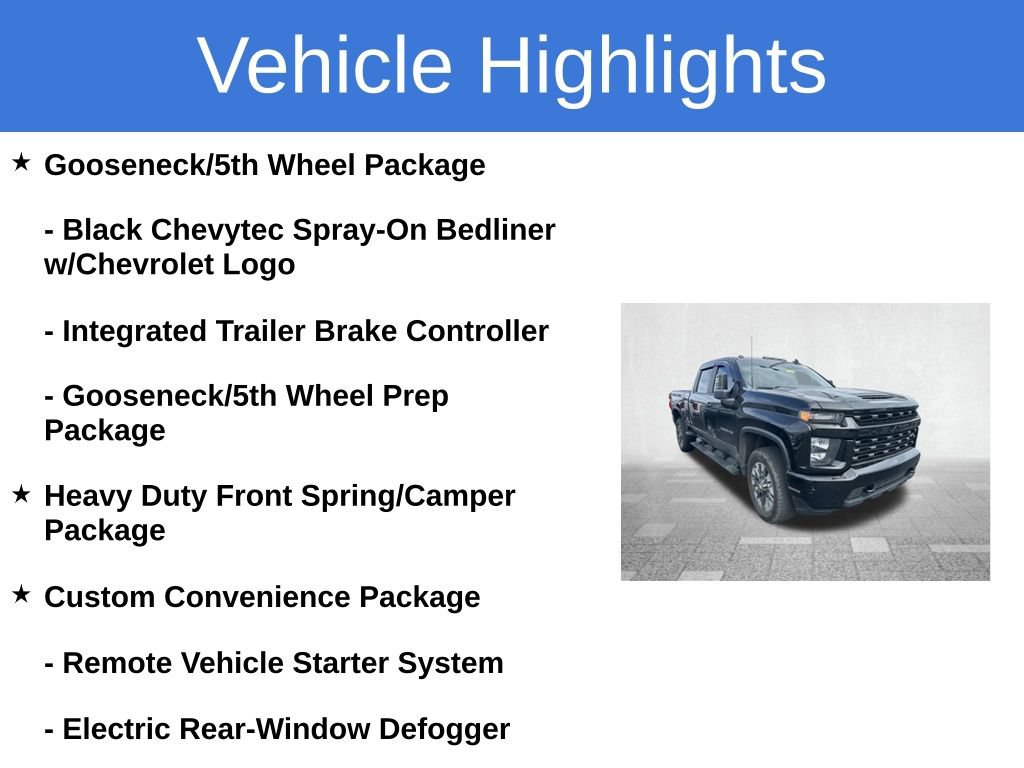 Vehicle Highlights

★ Gooseneck/5th Wheel Package

- Black Chevytec Spray-On Bedliner w/Chevrolet Logo

- Integrated Trailer Brake Controller

- Gooseneck/5th Wheel Prep Package

★ Heavy Duty Front Spring/Camper Package

★ Custom Convenience Package

- Remote Vehicle Starter System

- Electric Rear-Window Defogger